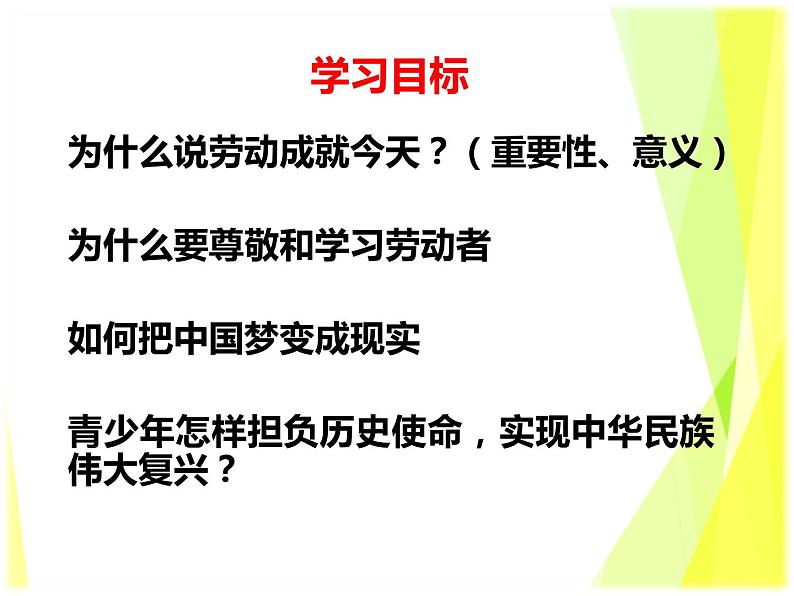 学习目标

为什么说劳动成就今天？（重要性、意义）

为什么要尊敬和学习劳动者

如何把中国梦变成现实

青少年怎样担负历史使命，实现中华民族伟大复兴？